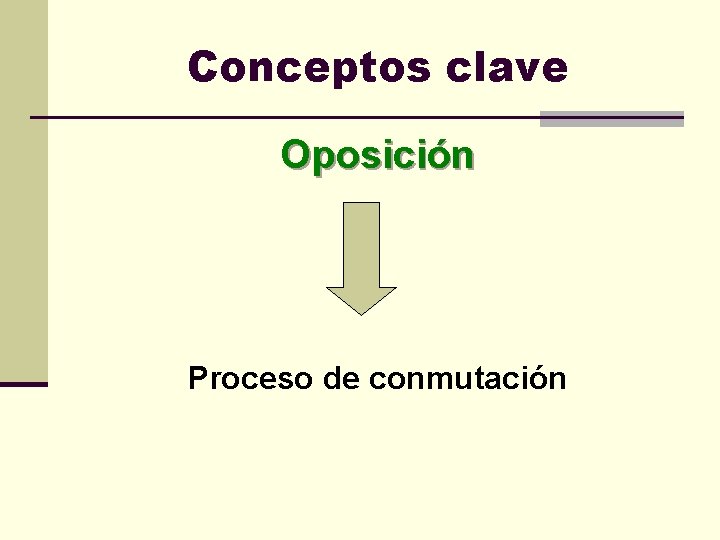 Conceptos clave

Oposición

Proceso de conmutación